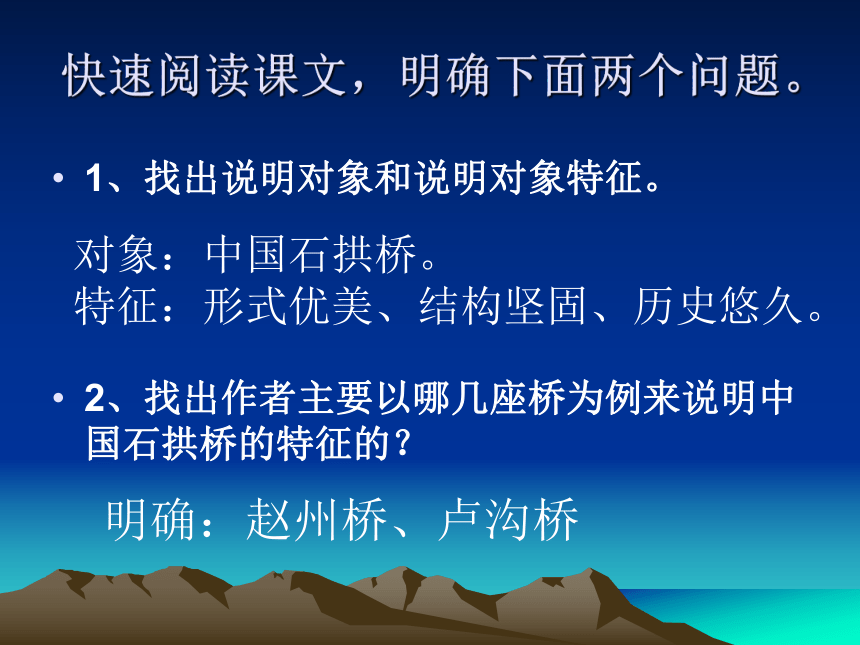 快速阅读课文，明确下面两个问题。

• 1、找出说明对象和说明对象特征。

对象：中国石拱桥。
特征：形式优美、结构坚固、历史悠久。

• 2、找出作者主要以哪几座桥为例来说明中国石拱桥的特征的？

明确：赵州桥、卢沟桥